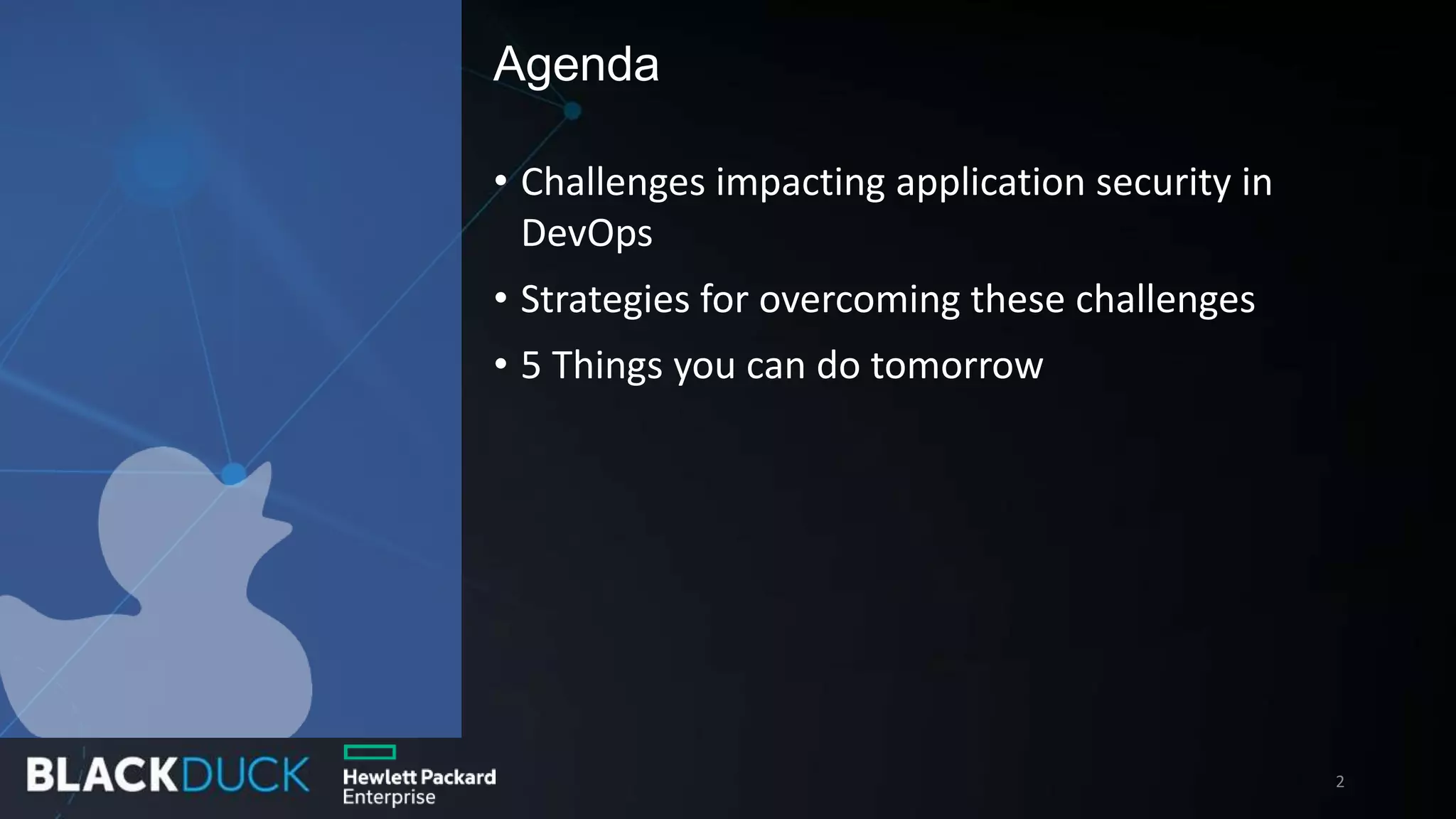 Agenda

• Challenges impacting application security in DevOps
• Strategies for overcoming these challenges
• 5 Things you can do tomorrow

BLACKDUCK

Hewlett Packard Enterprise

2